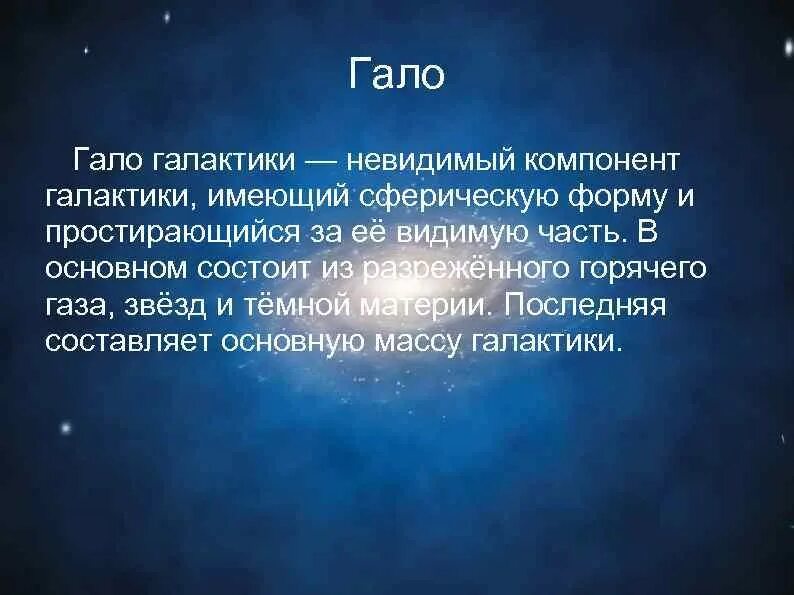 Гало

Гало галактики — невидимый компонент галактики, имеющий сферическую форму и простирающийся за её видимую часть. В основном состоит из разрежённого горячего газа, звёзд и тёмной материи. Последняя составляет основную массу галактики.